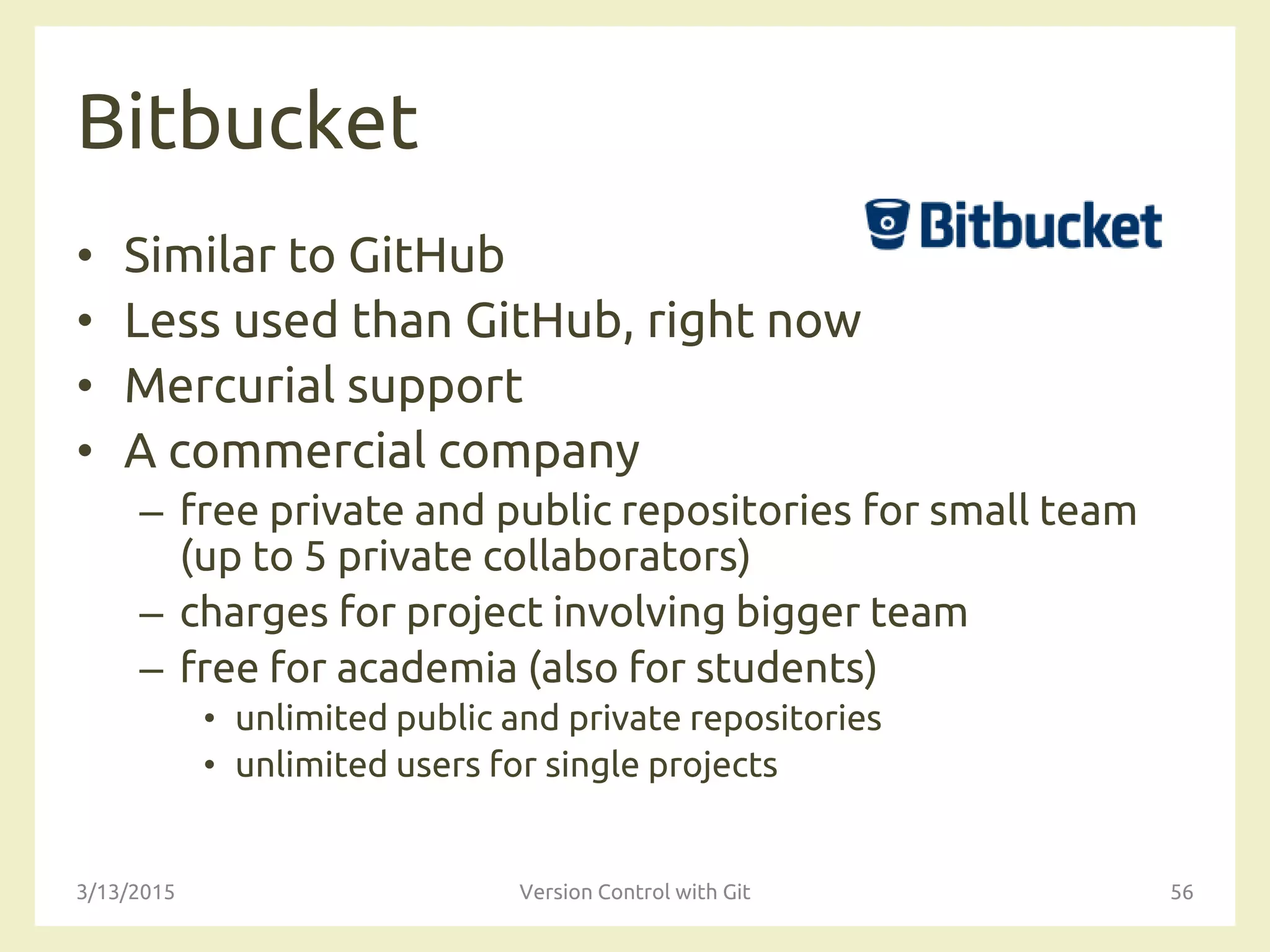 Bitbucket

Bitbucket

• Similar to GitHub
• Less used than GitHub, right now
• Mercurial support
• A commercial company
– free private and public repositories for small team (up to 5 private collaborators)
– charges for project involving bigger team
– free for academia (also for students)
• unlimited public and private repositories
• unlimited users for single projects

3/13/2015
Version Control with Git
56